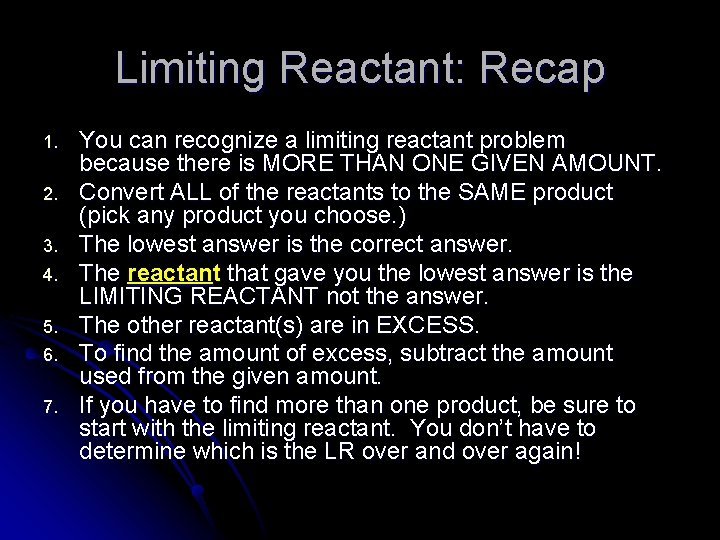 Limiting Reactant: Recap

1. You can recognize a limiting reactant problem because there is MORE THAN ONE GIVEN AMOUNT.
2. Convert ALL of the reactants to the SAME product (pick any product you choose.)
3. The lowest answer is the correct answer.
4. The reactant that gave you the lowest answer is the LIMITING REACTANT not the answer.
5. The other reactant(s) are in EXCESS.
6. To find the amount of excess, subtract the amount used from the given amount.
7. If you have to find more than one product, be sure to start with the limiting reactant. You don't have to determine which is the LR over and over again!